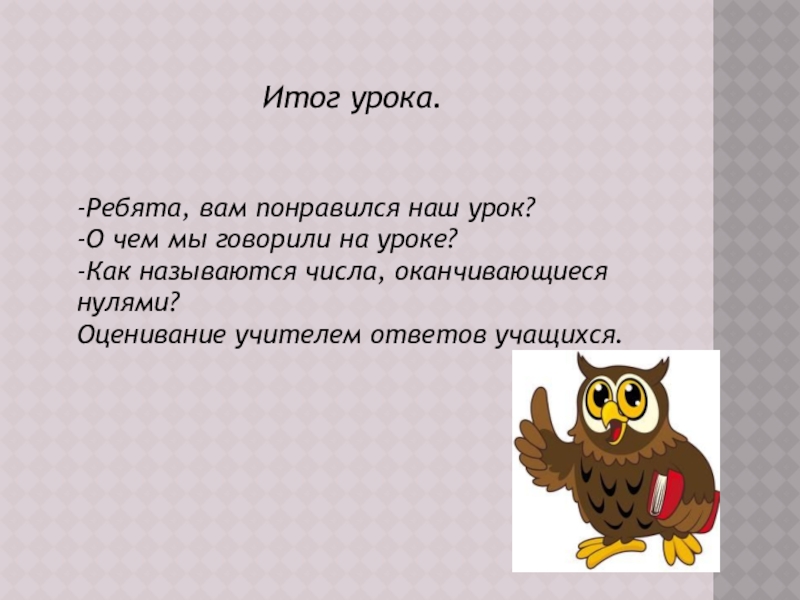 Итог урока.

-Ребята, вам понравился наш урок?
-О чем мы говорили на уроке?
-Как называются числа, оканчивающиеся нулями?
Оценивание учителем ответов учащихся.